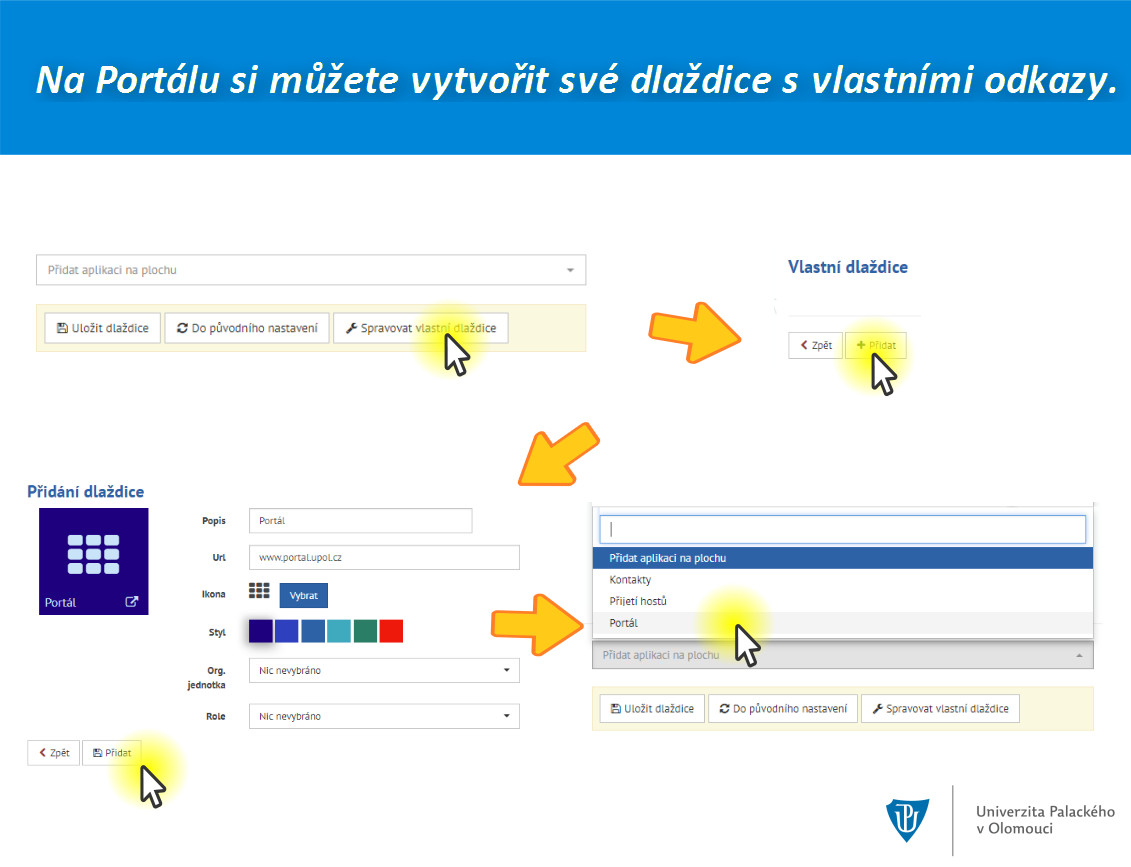 Na Portálu si můžete vytvořit své dlaždice s vlastními odkazy.

Přidat aplikaci na plochu

Uložit dlaždice
Do původního nastavení
Spravovat vlastní dlaždice

Vlastní dlaždice

Zpět
Přidat

Přidání dlaždice

Portál

Popis
Portál
Url
www.portal.upol.cz
Ikona
Vybrat
Styl
Org. jednotka
Nic nevybráno
Role
Nic nevybráno

Zpět
Přidat

Přidat aplikaci na plochu
Kontakty
Přijetí hostů
Portál
Přidat aplikaci na plochu

Uložit dlaždice
Do původního nastavení
Spravovat vlastní dlaždice

Univerzita Palackého v Olomouci